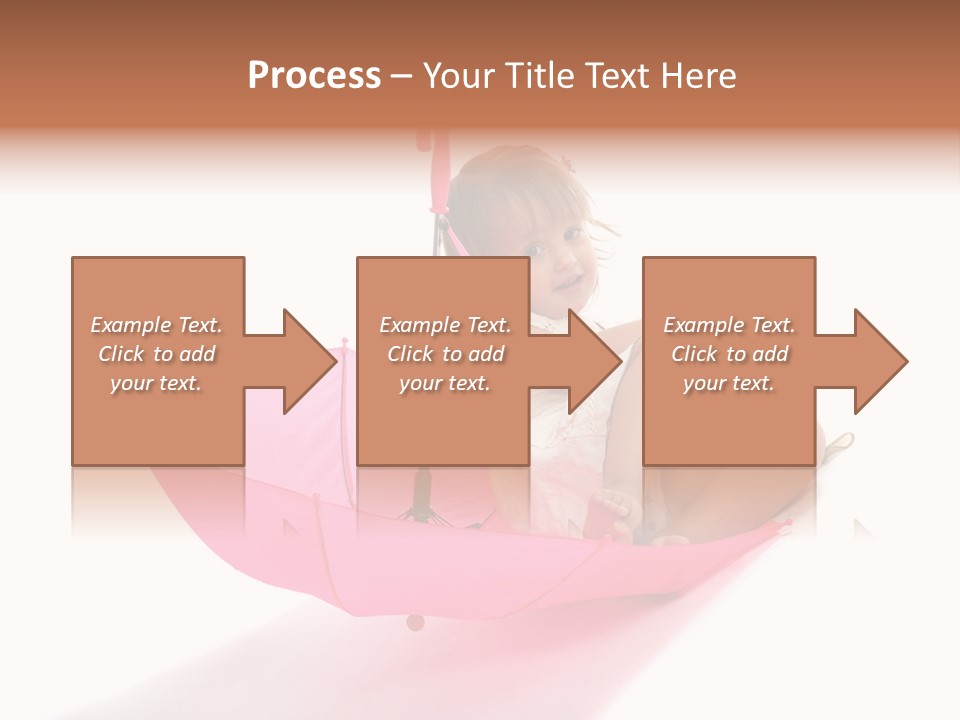 Process – Your Title Text Here

Example Text. Click to add your text.

Example Text. Click to add your text.

Example Text. Click to add your text.